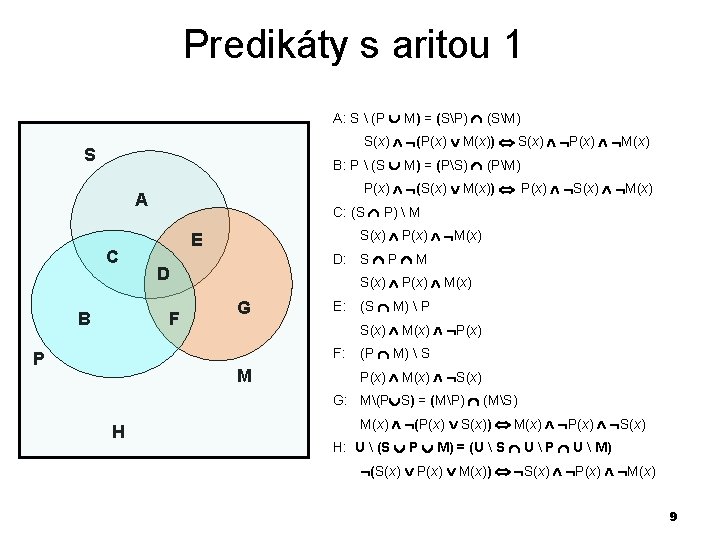 Predikáty s aritou 1

S

A

E

C

D

B

F

G

P

M

H

A: $S \setminus (P \cup M) = (S \setminus P) \cap (S \setminus M)$

$S(x) \wedge \neg(P(x) \vee M(x)) \Leftrightarrow S(x) \wedge \neg P(x) \wedge \neg M(x)$

B: $P \setminus (S \cup M) = (P \setminus S) \cap (P \setminus M)$

$P(x) \wedge \neg(S(x) \vee M(x)) \Leftrightarrow P(x) \wedge \neg S(x) \wedge \neg M(x)$

C: $(S \cap P) \setminus M$

$S(x) \wedge P(x) \wedge \neg M(x)$

D: $S \cap P \cap M$

$S(x) \wedge P(x) \wedge M(x)$

E: $(S \cap M) \setminus P$

$S(x) \wedge M(x) \wedge \neg P(x)$

F: $(P \cap M) \setminus S$

$P(x) \wedge M(x) \wedge \neg S(x)$

G: $M \setminus (P \cup S) = (M \setminus P) \cap (M \setminus S)$

$M(x) \wedge \neg(P(x) \vee S(x)) \Leftrightarrow M(x) \wedge \neg P(x) \wedge \neg S(x)$

H: $U \setminus (S \cup P \cup M) = (U \setminus S \cap U \setminus P \cap U \setminus M)$

$\neg(S(x) \vee P(x) \vee M(x)) \Leftrightarrow \neg S(x) \wedge \neg P(x) \wedge \neg M(x)$

9